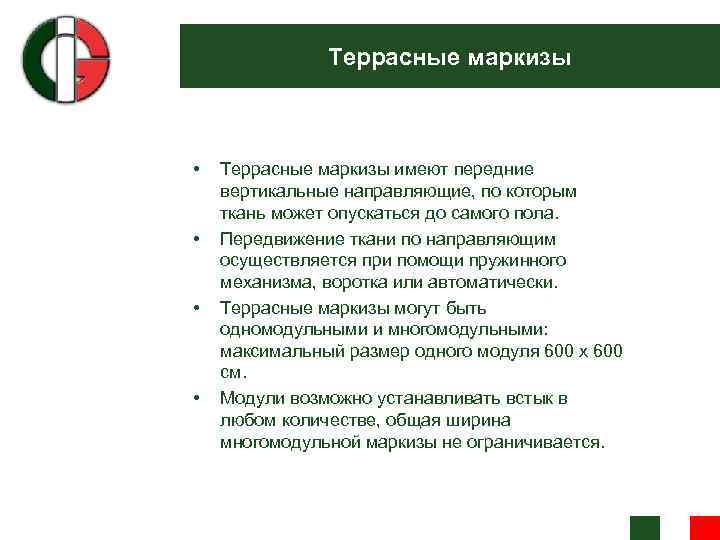 Террасные маркизы

• Террасные маркизы имеют передние вертикальные направляющие, по которым ткань может опускаться до самого пола.
• Передвижение ткани по направляющим осуществляется при помощи пружинного механизма, воротка или автоматически.
• Террасные маркизы могут быть одномодульными и многомодульными: максимальный размер одного модуля 600 х 600 см.
• Модули возможно устанавливать встык в любом количестве, общая ширина многомодульной маркизы не ограничивается.